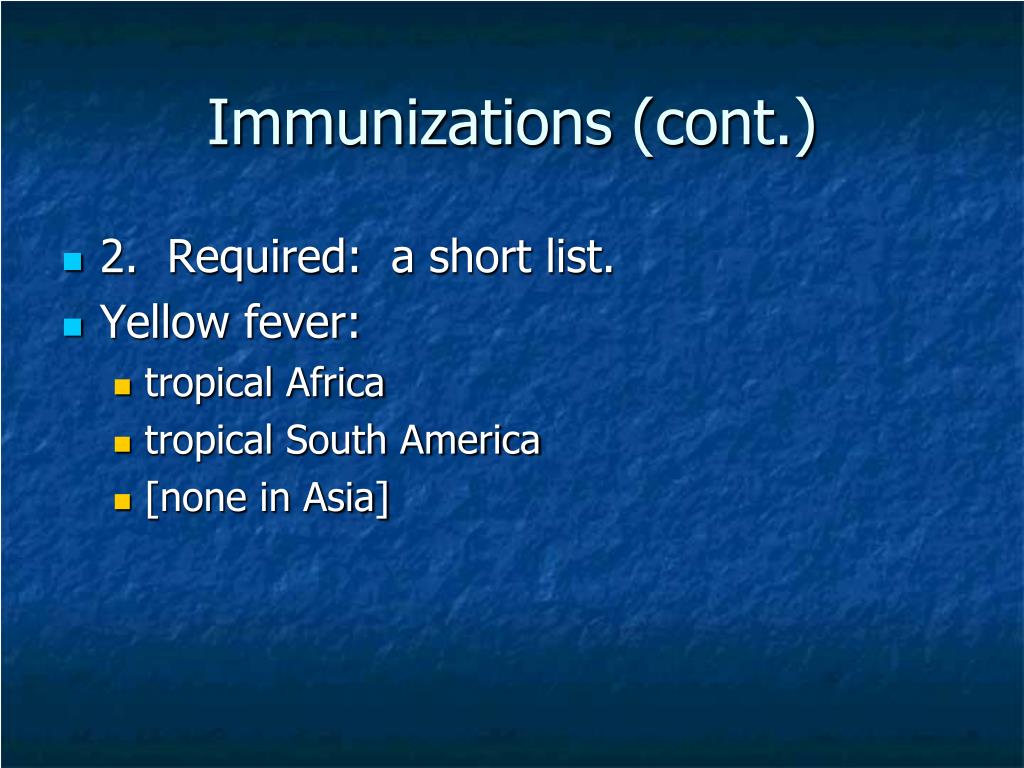 Immunizations (cont.)

2. Required: a short list.

Yellow fever:

tropical Africa

tropical South America

[none in Asia]